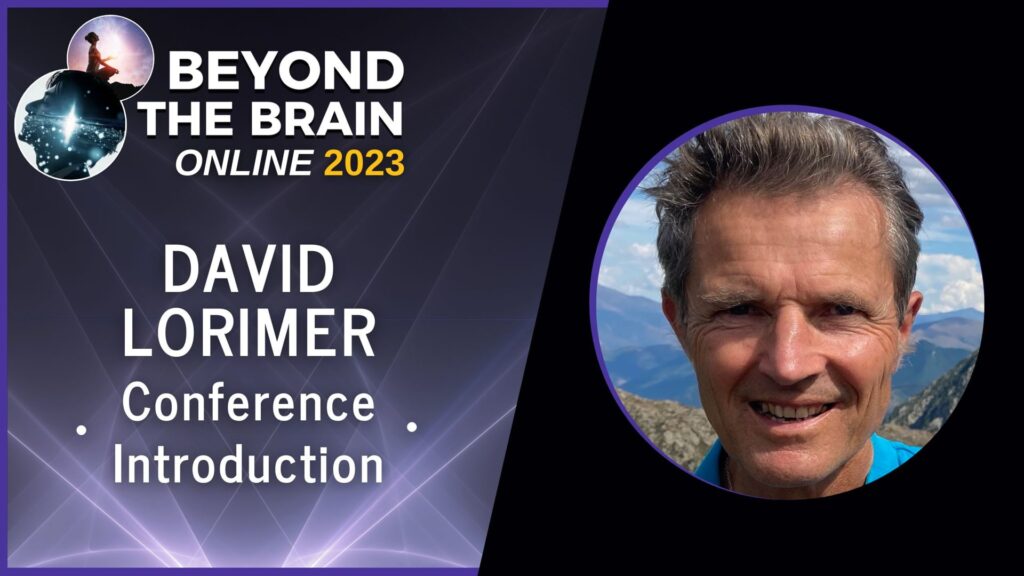 BEYOND THE BRAIN
ONLINE 2023

DAVID LORIMER
Conference Introduction